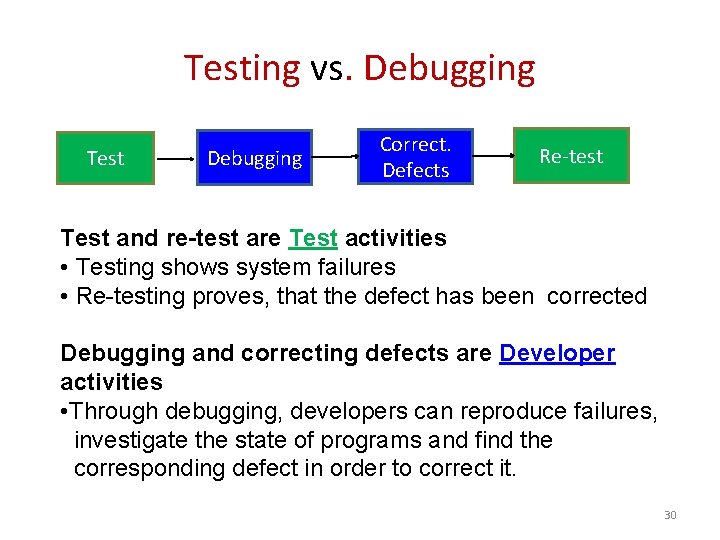 Testing vs. Debugging

Test

Debugging

Correct. Defects

Re-test

Test and re-test are Test activities
• Testing shows system failures
• Re-testing proves, that the defect has been corrected

Debugging and correcting defects are Developer activities
•Through debugging, developers can reproduce failures, investigate the state of programs and find the corresponding defect in order to correct it.

30